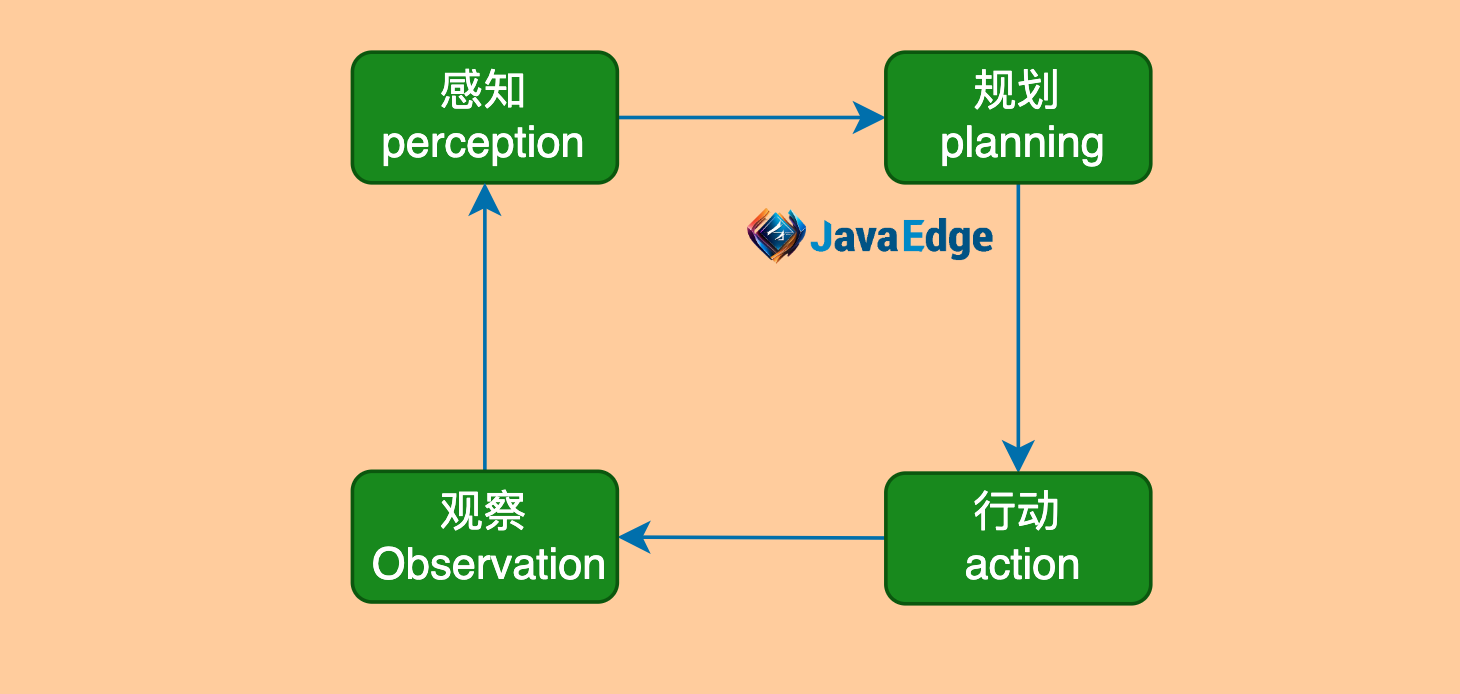 感知
perception

规划
planning

JavaEdge

行动
action

观察
Observation